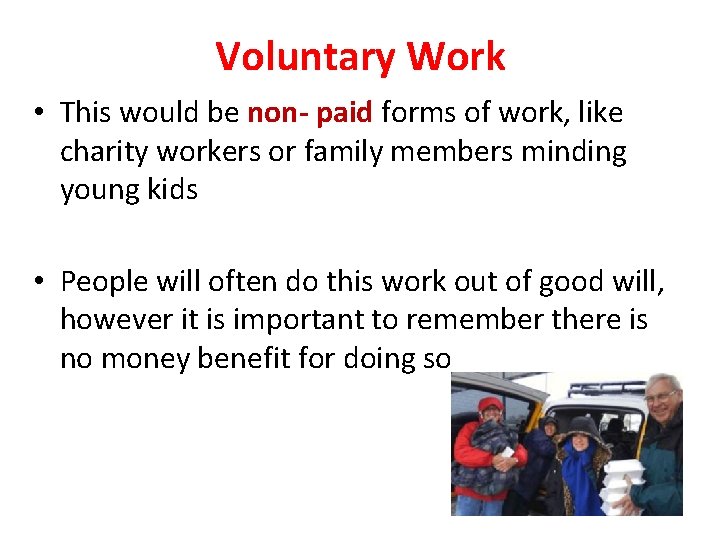 Voluntary Work

• This would be non- paid forms of work, like charity workers or family members minding young kids

• People will often do this work out of good will, however it is important to remember there is no money benefit for doing so